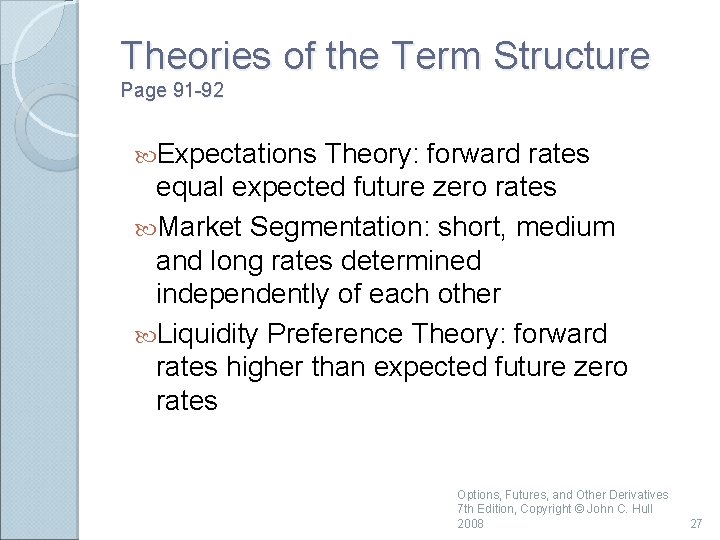 Theories of the Term Structure
Page 91-92

Expectations Theory: forward rates equal expected future zero rates

Market Segmentation: short, medium and long rates determined independently of each other

Liquidity Preference Theory: forward rates higher than expected future zero rates

Options, Futures, and Other Derivatives 7th Edition, Copyright © John C. Hull 2008

27